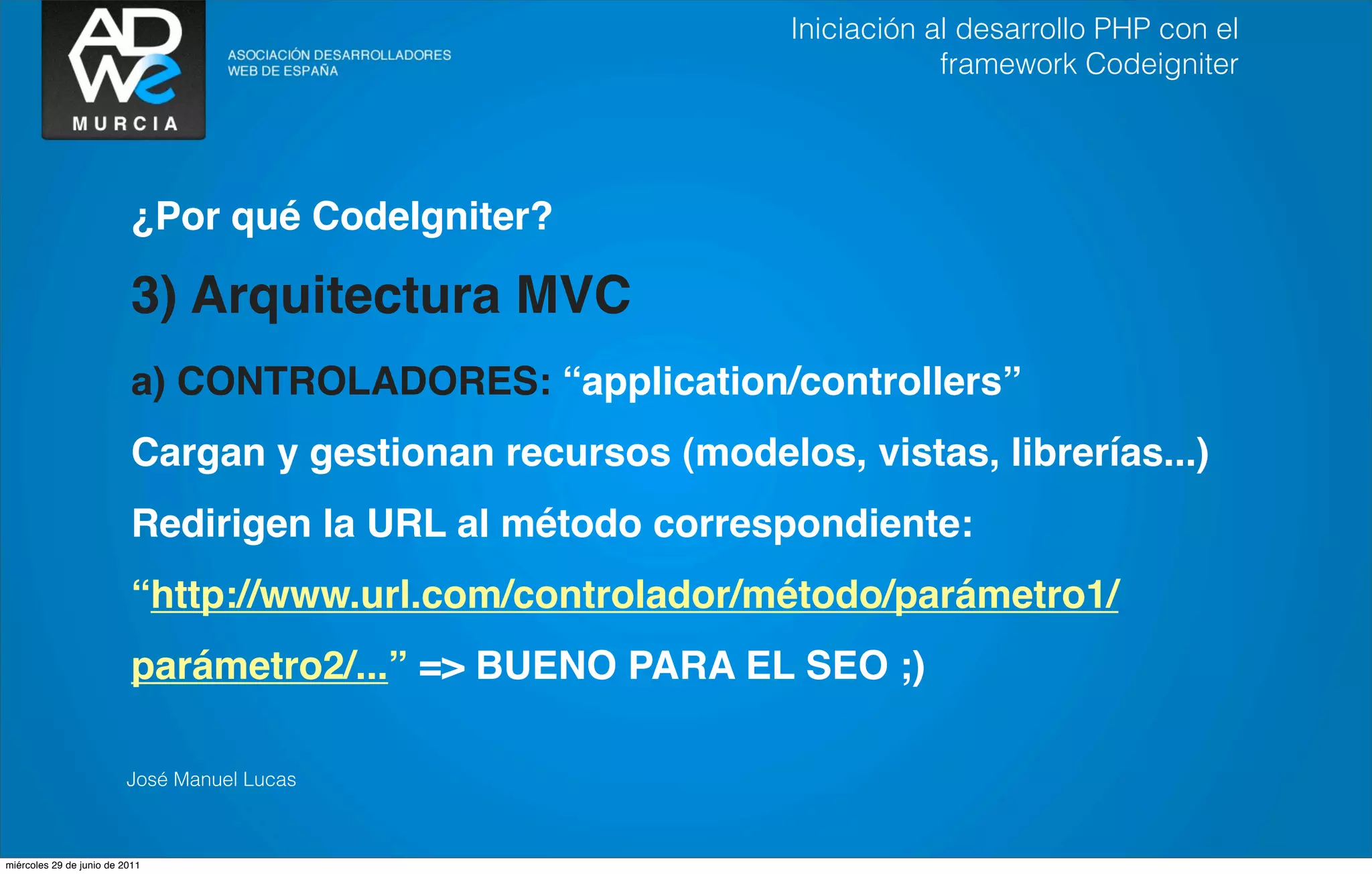 ADWe MURCIA

ASOCIACIÓN DESARROLLADORES WEB DE ESPAÑA

Iniciación al desarrollo PHP con el framework Codeigniter

¿Por qué CodeIgniter?

3) Arquitectura MVC

a) CONTROLADORES: “application/controllers”

Cargan y gestionan recursos (modelos, vistas, librerías...)

Redirigen la URL al método correspondiente:

“http://www.url.com/controlador/método/parámetro1/parámetro2/...” => BUENO PARA EL SEO ;)

José Manuel Lucas

miércoles 29 de junio de 2011